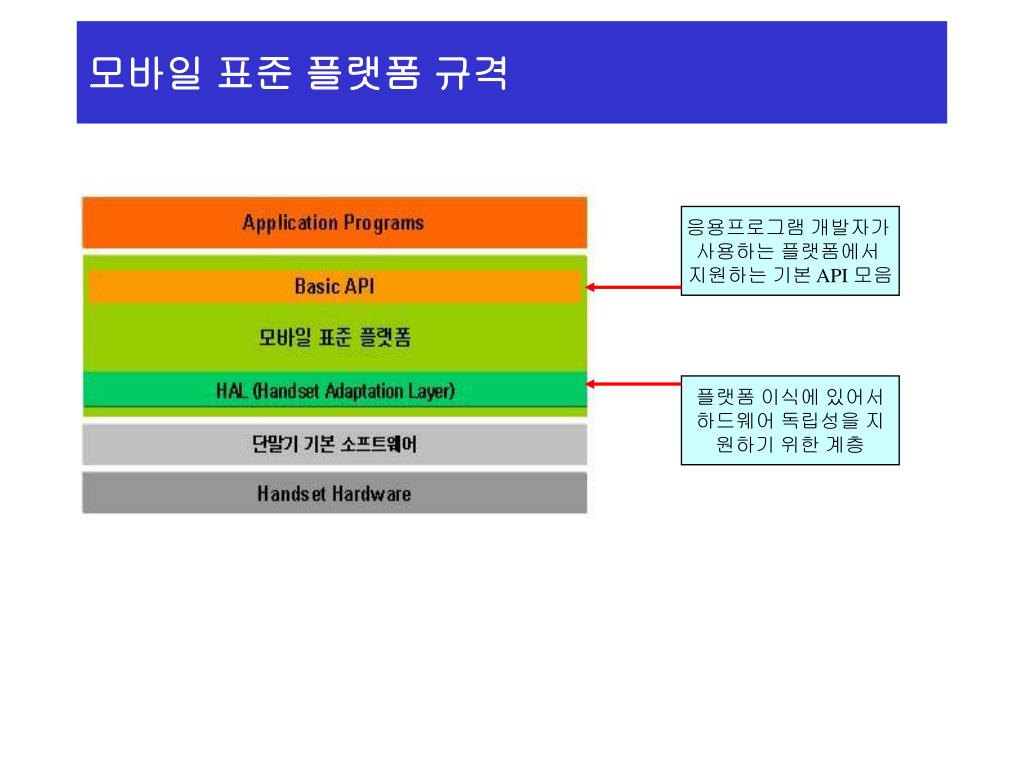 모바일 표준 플랫폼 규격

Application Programs

Basic API

모바일 표준 플랫폼

HAL (Handset Adaptation Layer)

단말기 기본 소프트웨어

Handset Hardware

응용프로그램 개발자가 사용하는 플랫폼에서 지원하는 기본 API 모음

플랫폼 이식에 있어서 하드웨어 독립성을 지원하기 위한 계층